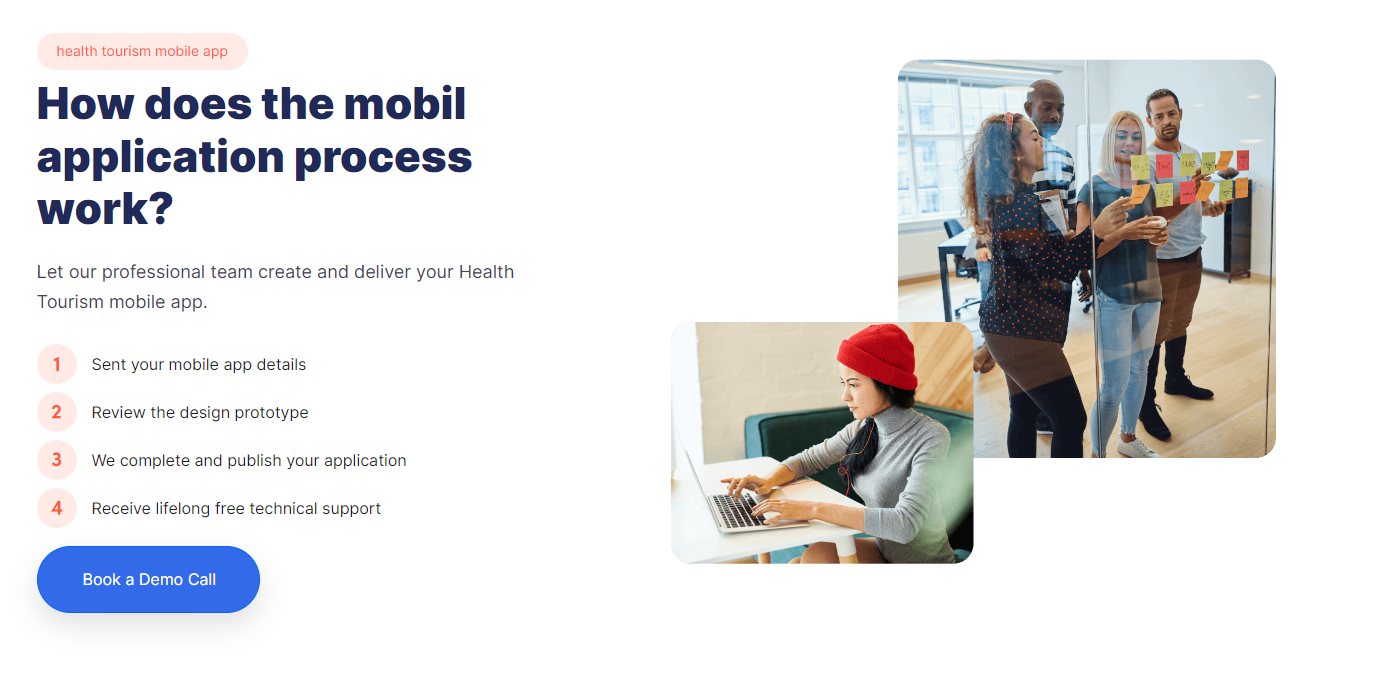 health tourism mobile app

How does the mobil application process work?

Let our professional team create and deliver your Health Tourism mobile app.

1 Sent your mobile app details

2 Review the design prototype

3 We complete and publish your application

4 Receive lifelong free technical support

Book a Demo Call